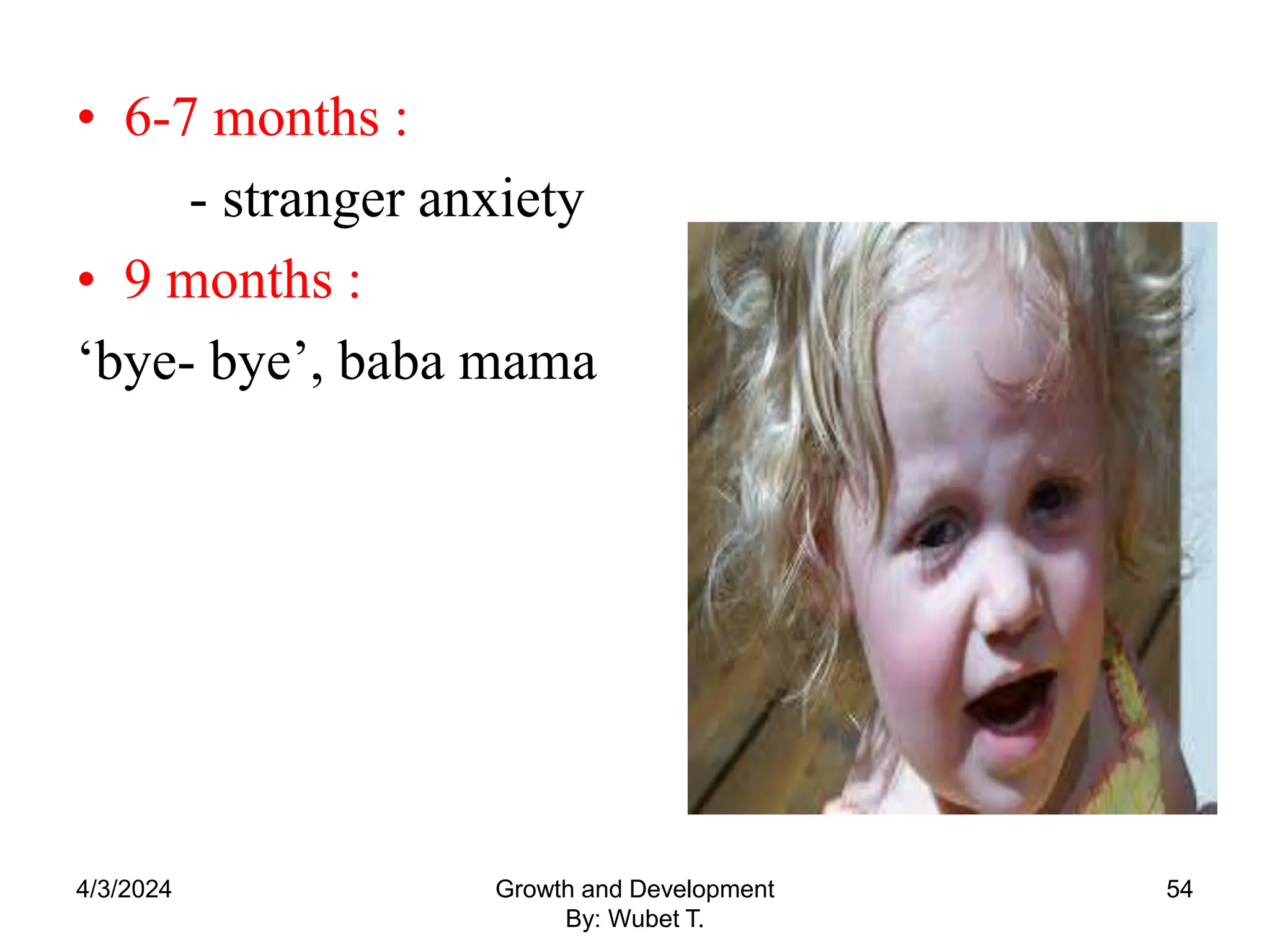 • 6-7 months :

- stranger anxiety

• 9 months :

‘bye- bye’, baba mama

4/3/2024

Growth and Development
By: Wubet T.

54